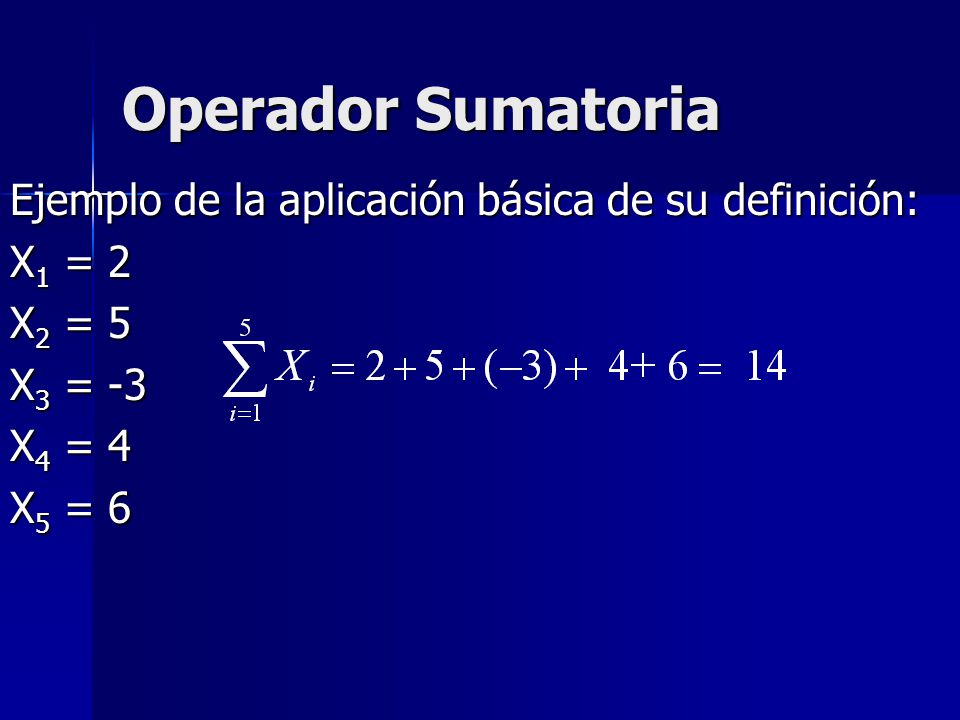 Operador Sumatoria

Ejemplo de la aplicación básica de su definición:

$X_1 = 2$
$X_2 = 5$
$X_3 = -3$
$X_4 = 4$
$X_5 = 6$

$\sum_{i=1}^{5} X_i = 2 + 5 + (-3) + 4 + 6 = 14$